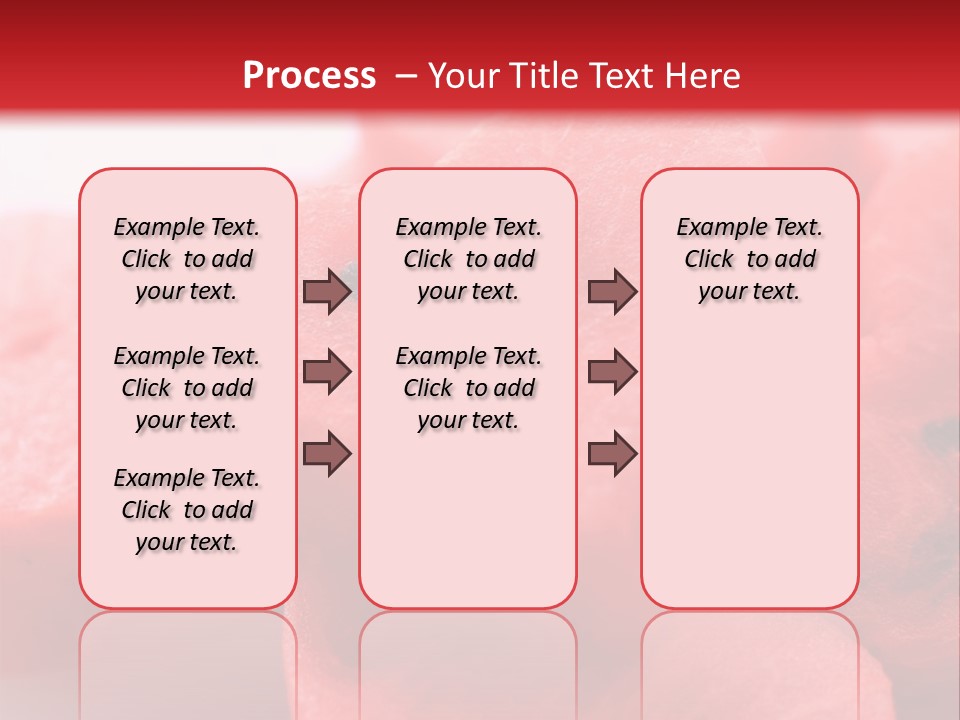 Process – Your Title Text Here

Example Text. Click to add your text.

Example Text. Click to add your text.

Example Text. Click to add your text.

Example Text. Click to add your text.

Example Text. Click to add your text.

Example Text. Click to add your text.